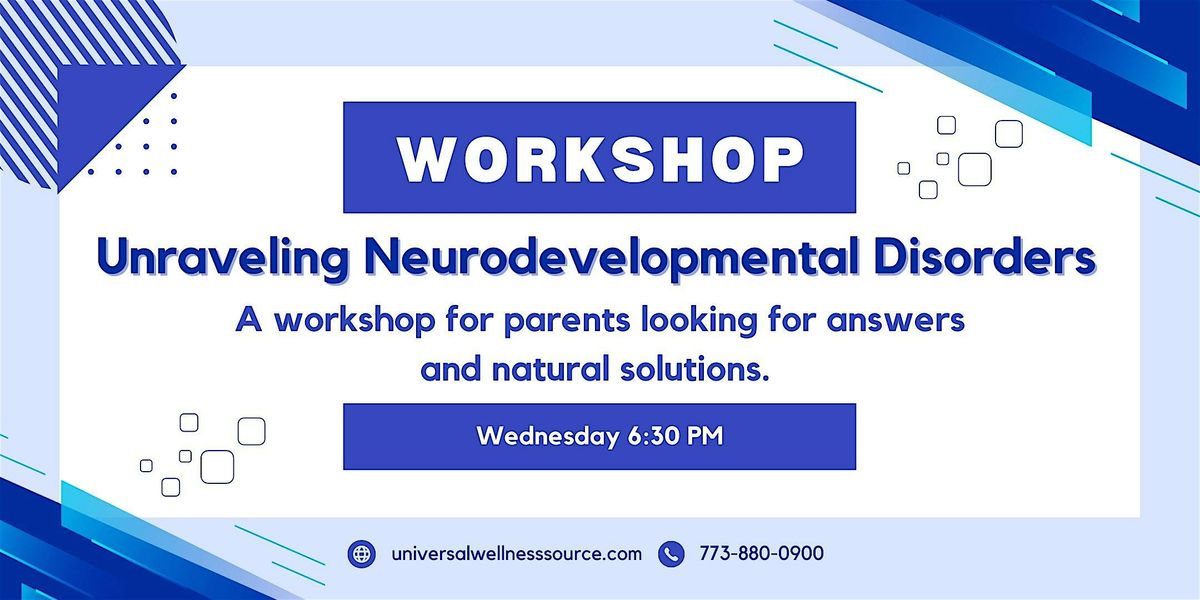 WORKSHOP

Unraveling Neurodevelopmental Disorders

A workshop for parents looking for answers and natural solutions.

Wednesday 6:30 PM

universalwellnesssource.com 773-880-0900